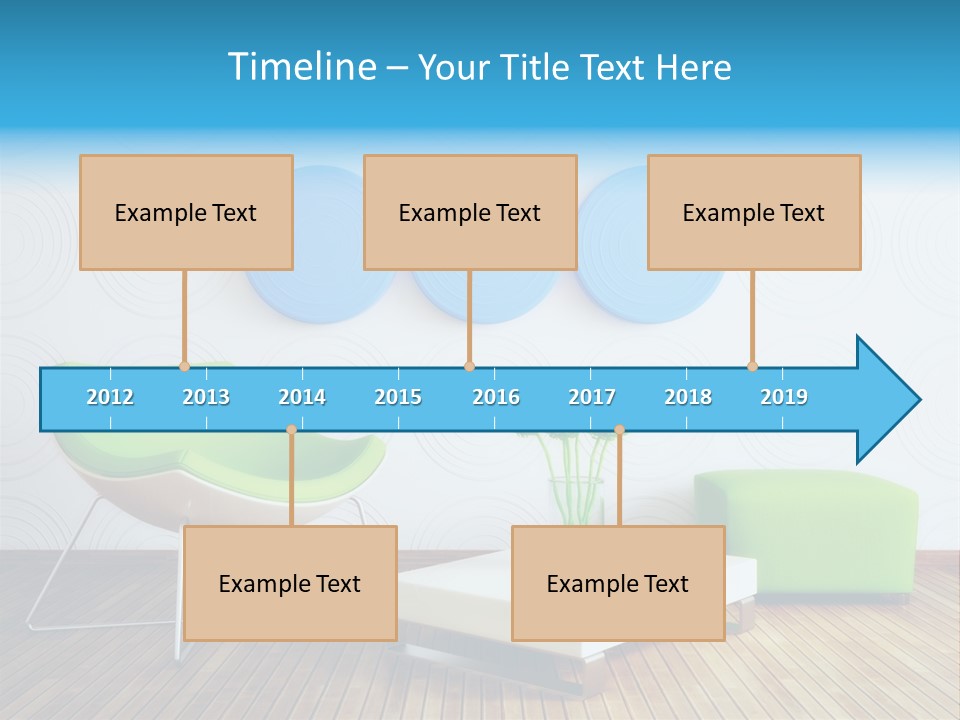 Timeline – Your Title Text Here

Example Text

Example Text

Example Text

2012 2013 2014 2015 2016 2017 2018 2019

Example Text

Example Text